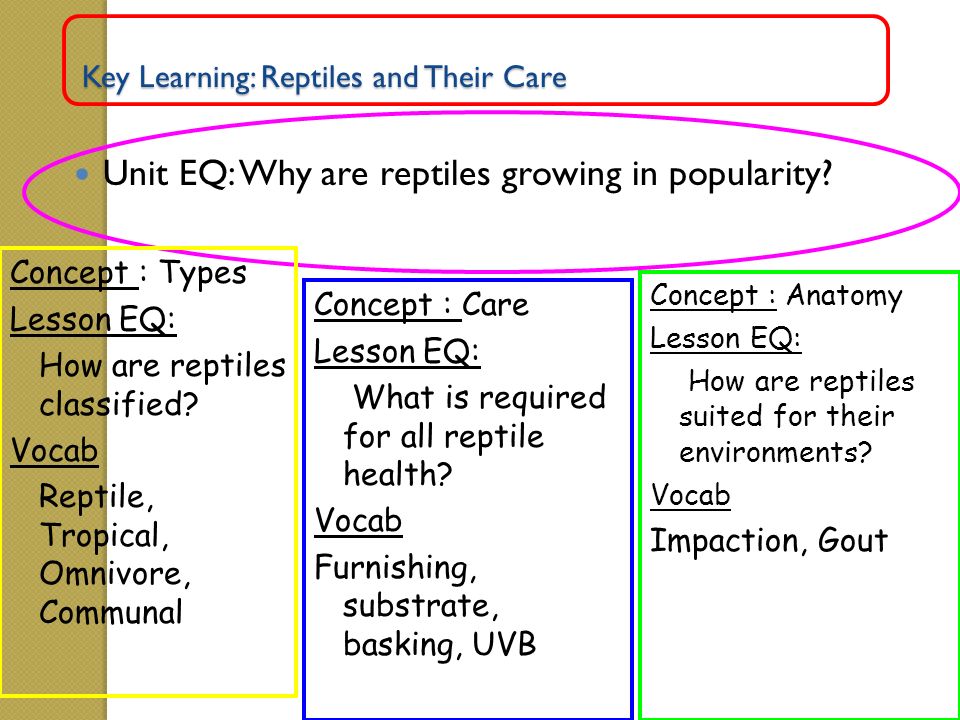 Key Learning: Reptiles and Their Care

Unit EQ: Why are reptiles growing in popularity?

Concept : Types
Lesson EQ:
How are reptiles classified?
Vocab
Reptile, Tropical, Omnivore, Communal

Concept : Care
Lesson EQ:
What is required for all reptile health?
Vocab
Furnishing, substrate, basking, UVB

Concept : Anatomy
Lesson EQ:
How are reptiles suited for their environments?
Vocab
Impaction, Gout